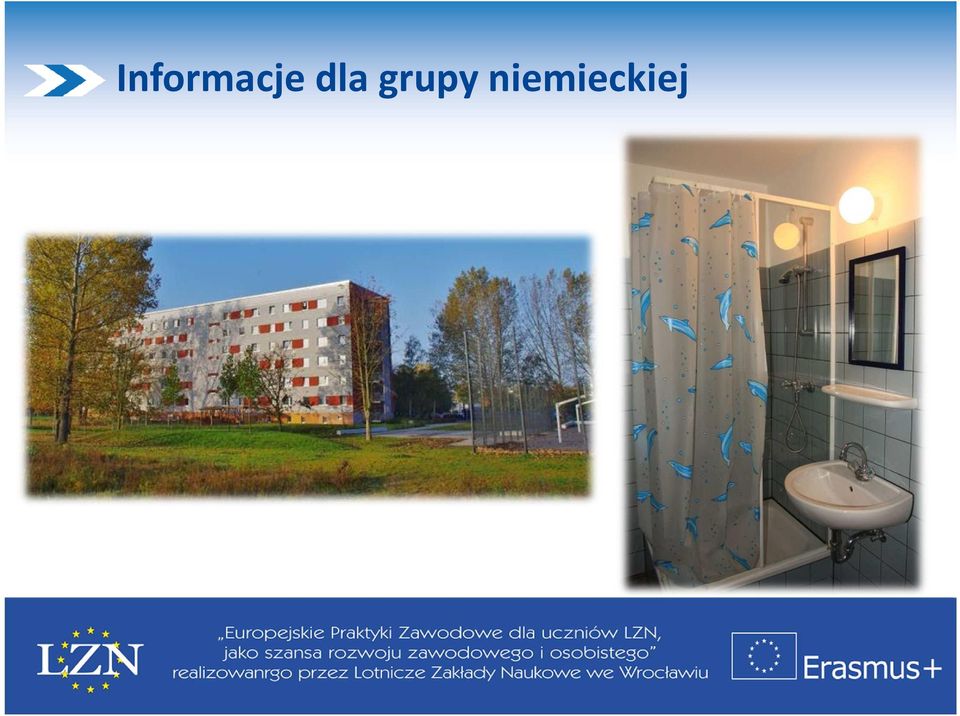 Informacje dla grupy niemieckiej

LZN

„Europejskie Praktyki Zawodowe dla uczniów LZN, jako szansa rozwoju zawodowego i osobistego" realizowanrgo przez Lotnicze Zakłady Naukowe we Wrocławiu

Erasmus+